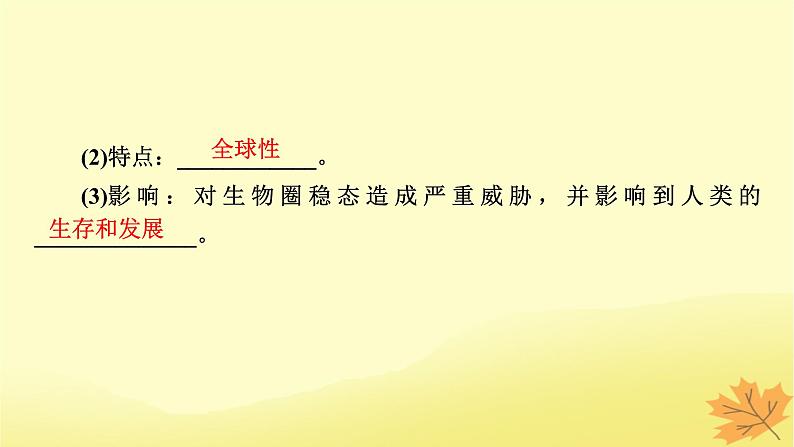 (2)特点：全球性。

(3)影响：对生物圈稳态造成严重威胁，并影响到人类的生存和发展。